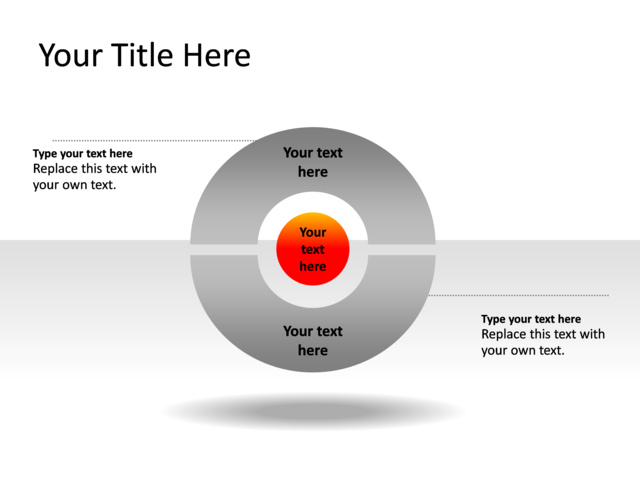 Your Title Here

Type your text here
Replace this text with your own text.

Your text here

Your text here

Your text here

Type your text here
Replace this text with your own text.